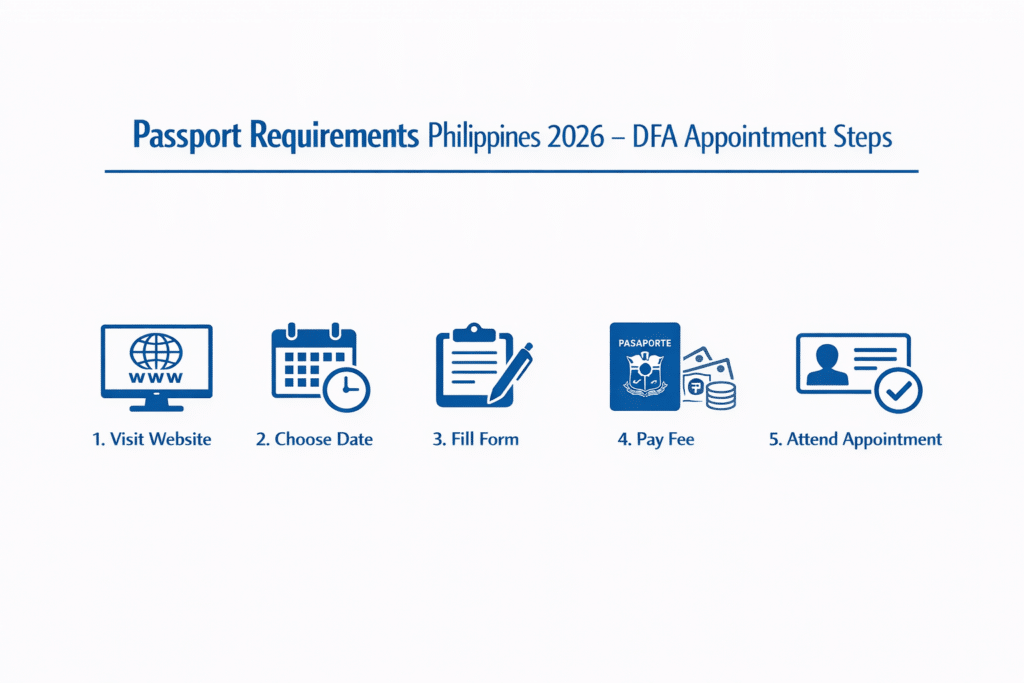 Passport Requirements Philippines 2026 – DFA Appointment Steps

WWW

1. Visit Website

2. Choose Date

3. Fill Form

PASAPORTE

4. Pay Fee

5. Attend Appointment